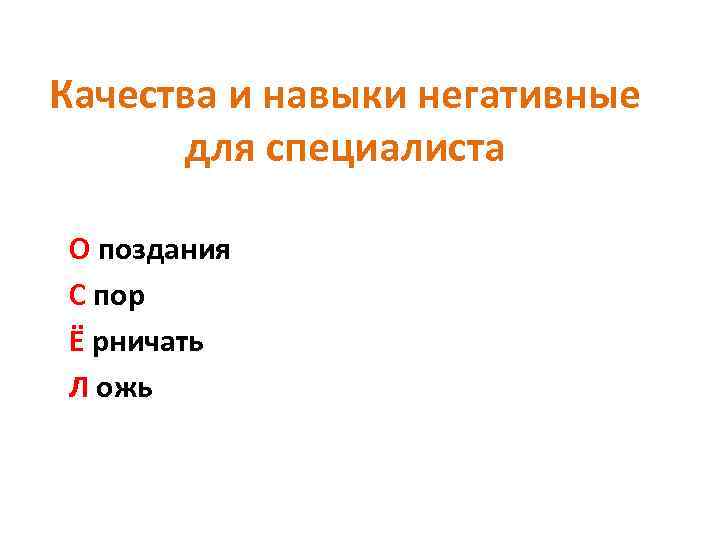 Качества и навыки негативные для специалиста

О поздания
С пор
Ё рничать
Л ожь